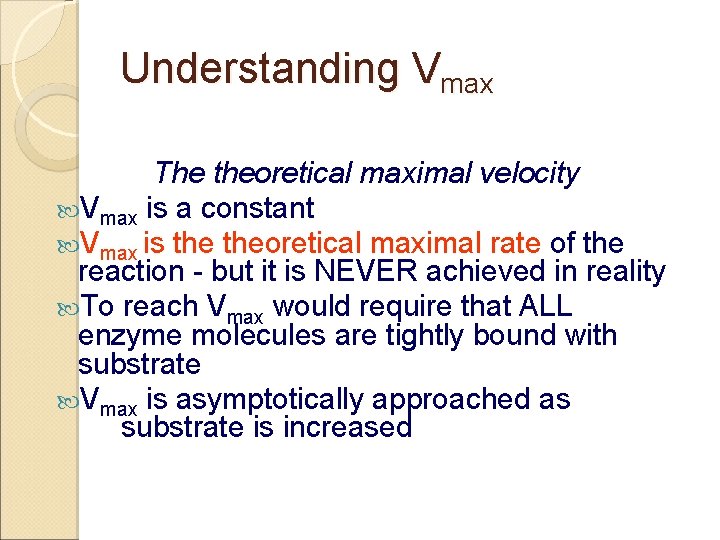 Understanding $V_{max}$

The theoretical maximal velocity

$V_{max}$ is a constant

$V_{max}$ is the theoretical maximal rate of the reaction - but it is NEVER achieved in reality

To reach $V_{max}$ would require that ALL enzyme molecules are tightly bound with substrate

$V_{max}$ is asymptotically approached as substrate is increased